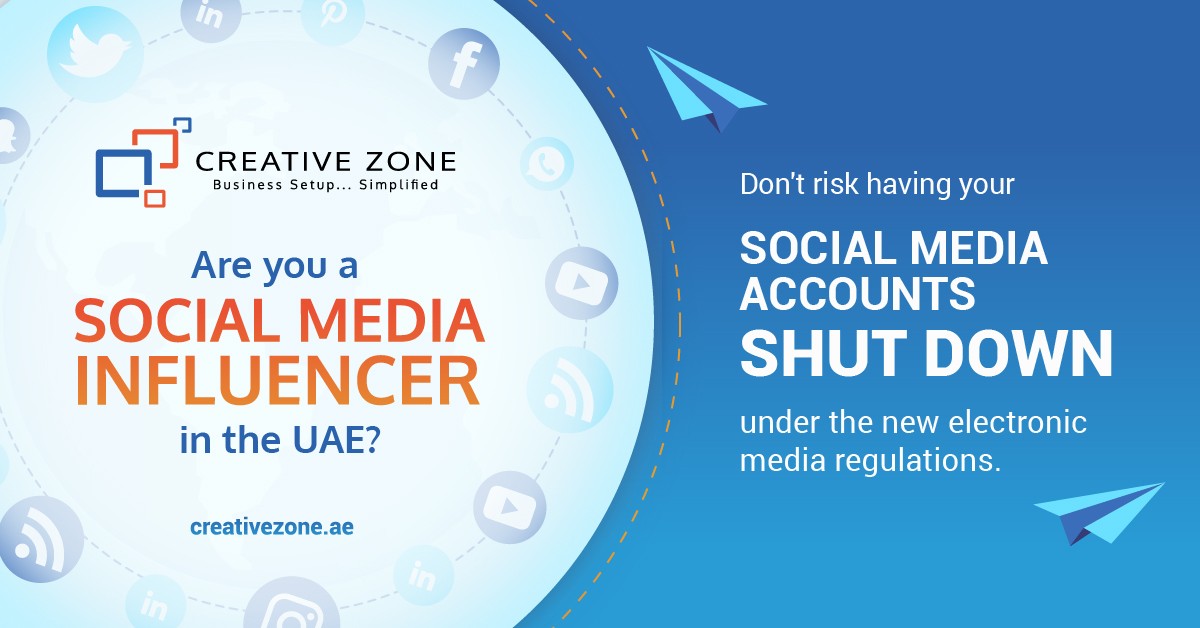 CREATIVE ZONE
Business Setup... Simplified

Are you a SOCIAL MEDIA INFLUENCER in the UAE?

creativezone.ae

Don't risk having your

SOCIAL MEDIA ACCOUNTS SHUT DOWN

under the new electronic media regulations.